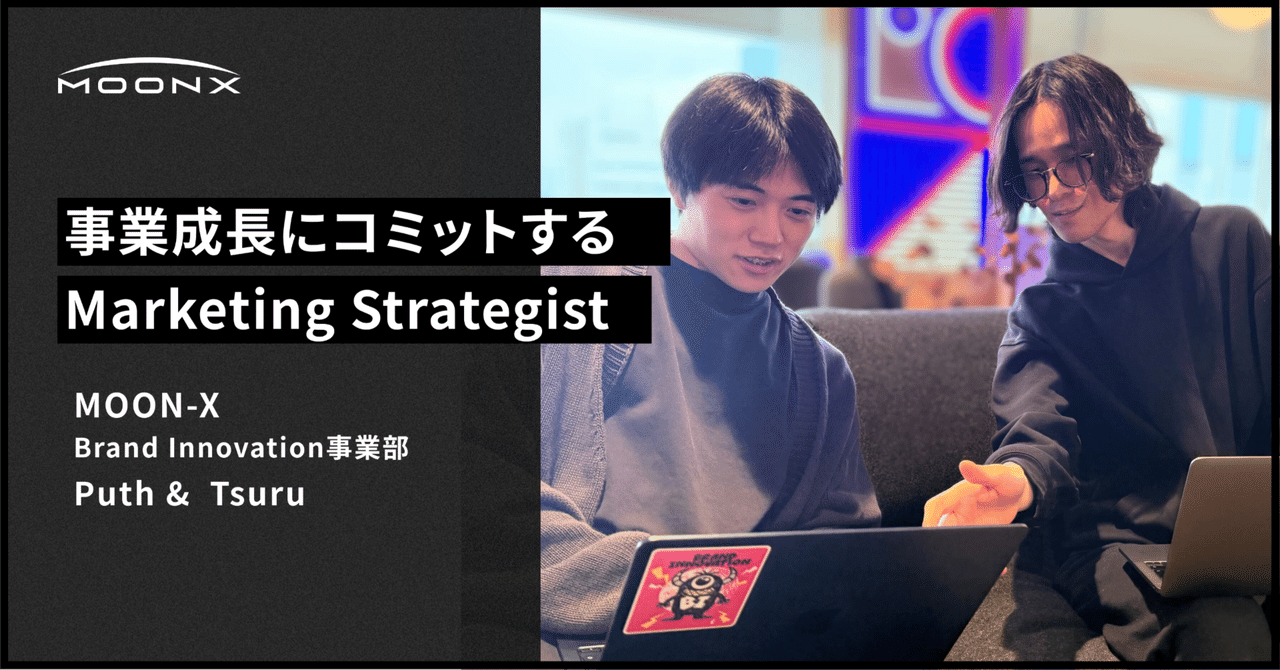 MOONX

事業成長にコミットする
Marketing Strategist

MOON-X
Brand Innovation事業部
Puth & Tsuru

BRAND INNOVATION